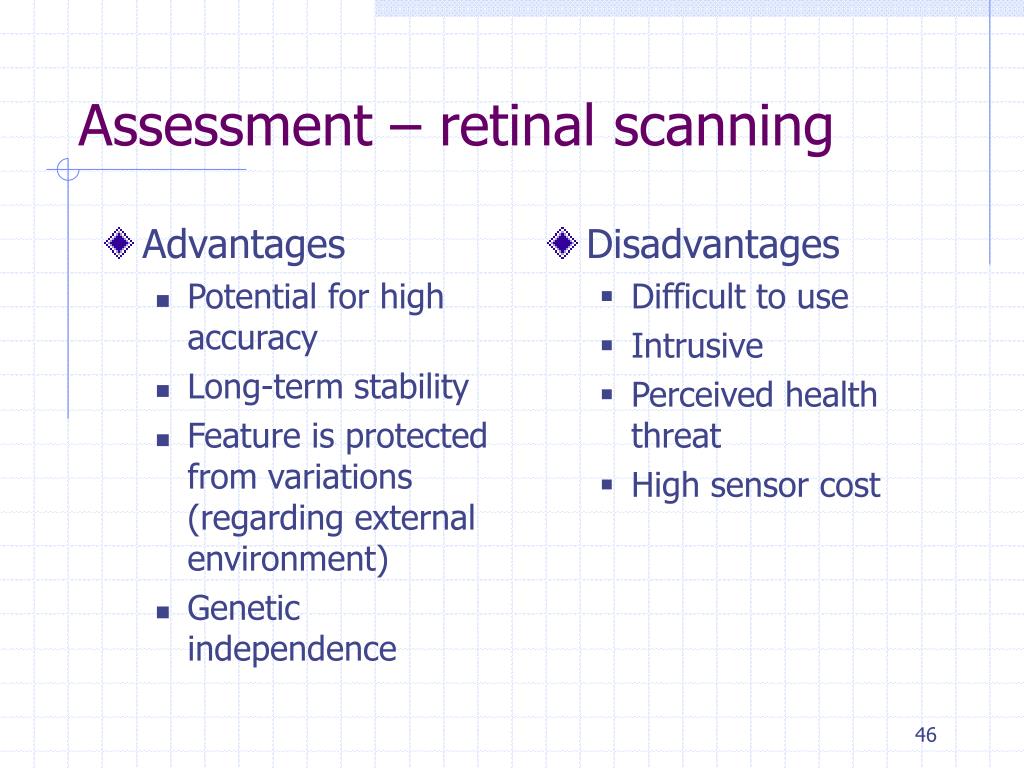 Assessment – retinal scanning

Advantages
- Potential for high accuracy
- Long-term stability
- Feature is protected from variations (regarding external environment)
- Genetic independence

Disadvantages
- Difficult to use
- Intrusive
- Perceived health threat
- High sensor cost

46